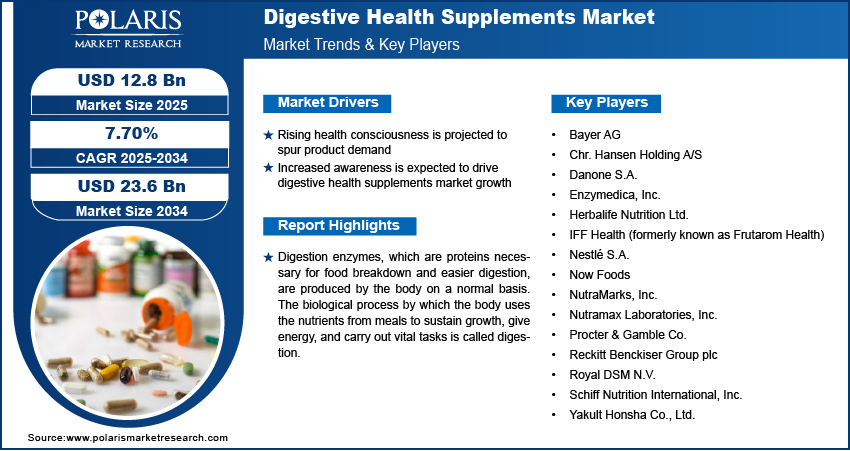 POLARIS
MARKET RESEARCH

Digestive Health Supplements Market
Market Trends & Key Players

USD 12.8 Bn
Market Size 2025

7.70%
CAGR 2025-2034

USD 23.6 Bn
Market Size 2034

Market Drivers

★ Rising health consciousness is projected to spur product demand
★ Increased awareness is expected to drive digestive health supplements market growth

Report Highlights

★ Digestion enzymes, which are proteins necessary for food breakdown and easier digestion, are produced by the body on a normal basis. The biological process by which the body uses the nutrients from meals to sustain growth, give energy, and carry out vital tasks is called digestion.

Key Players

• Bayer AG
• Chr. Hansen Holding A/S
• Danone S.A.
• Enzymedica, Inc.
• Herbalife Nutrition Ltd.
• IFF Health (formerly known as Frutarom Health)
• Nestlé S.A.
• Now Foods
• NutraMarks, Inc.
• Nutramax Laboratories, Inc.
• Procter & Gamble Co.
• Reckitt Benckiser Group plc
• Royal DSM N.V.
• Schiff Nutrition International, Inc.
• Yakult Honsha Co., Ltd.

Source:www.polarismarketresearch.com